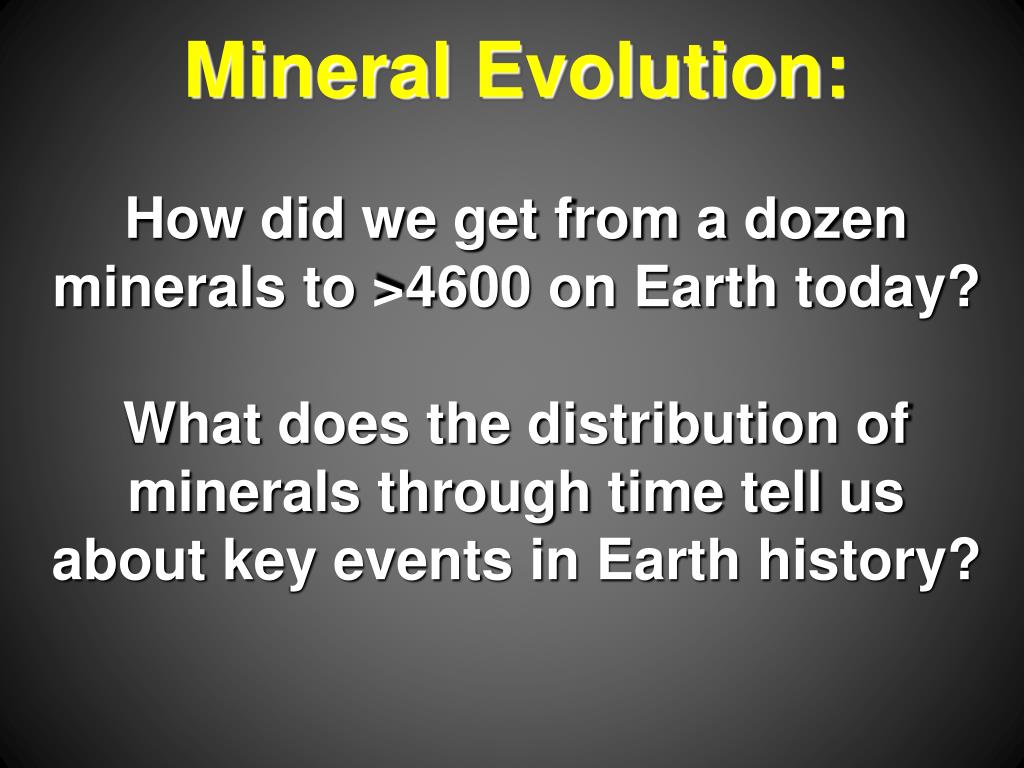 Mineral Evolution:

How did we get from a dozen minerals to >4600 on Earth today?

What does the distribution of minerals through time tell us about key events in Earth history?